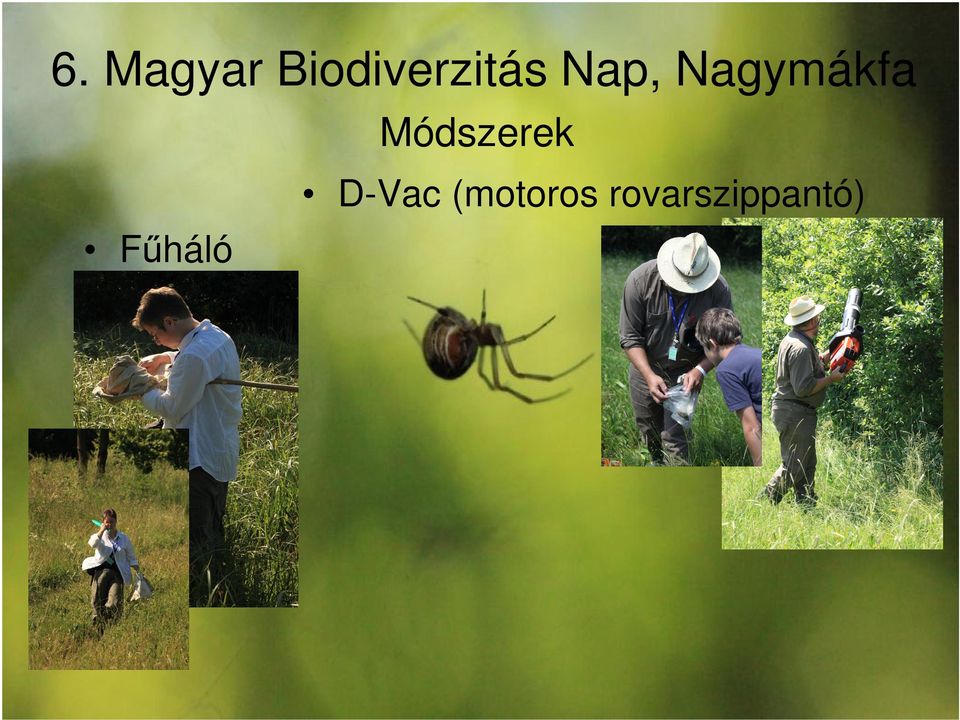 6. Magyar Biodiverzitás Nap, Nagymákfa

Módszerek

• D-Vac (motoros rovarszippantó)

• Fűháló